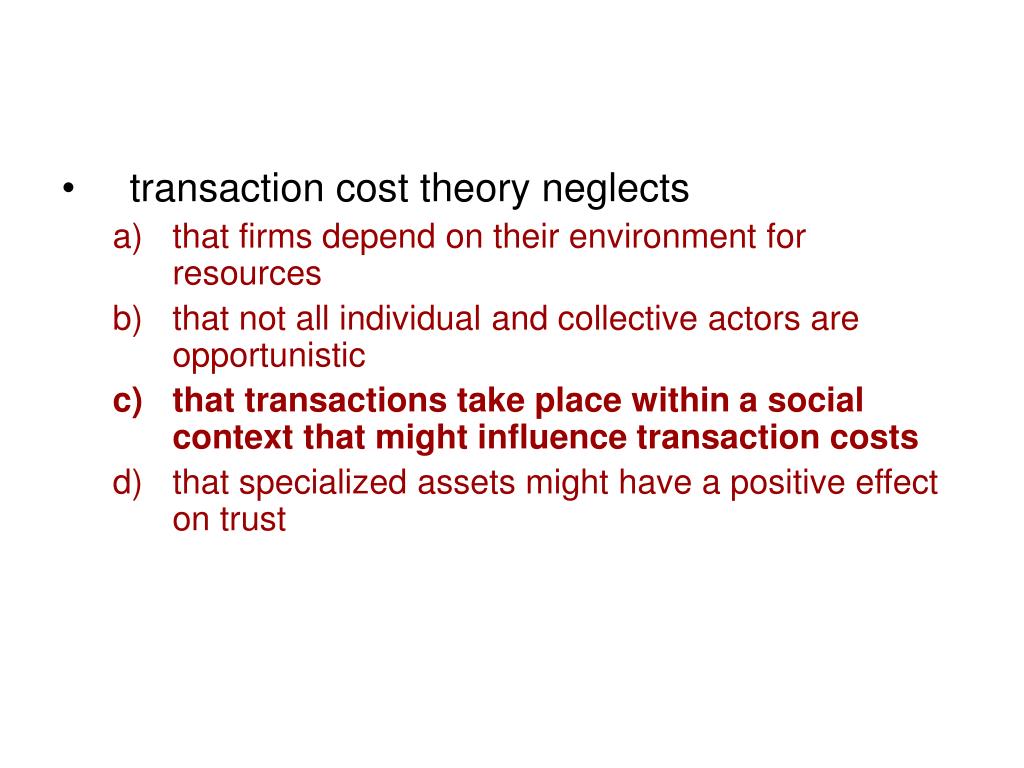 • transaction cost theory neglects

a) that firms depend on their environment for resources

b) that not all individual and collective actors are opportunistic

c) that transactions take place within a social context that might influence transaction costs

d) that specialized assets might have a positive effect on trust